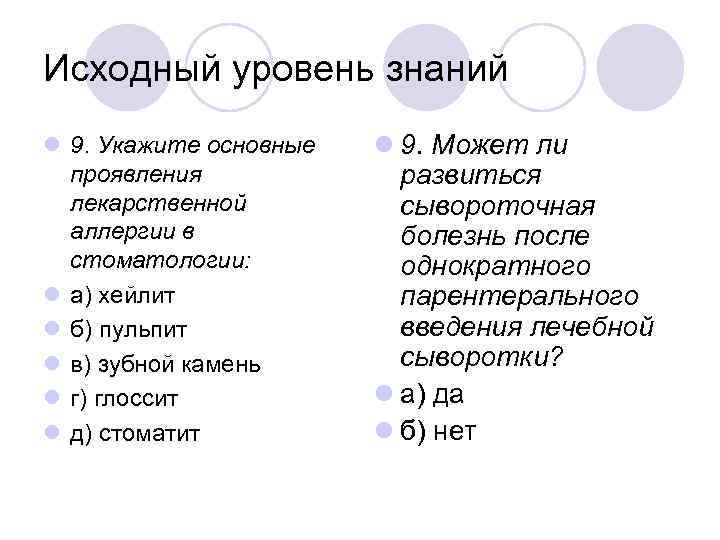 Исходный уровень знаний

9. Укажите основные проявления лекарственной аллергии в стоматологии:

а) хейлит

б) пульпит

в) зубной камень

г) глоссит

д) стоматит

9. Может ли развиться сывороточная болезнь после однократного парентерального введения лечебной сыворотки?

а) да

б) нет